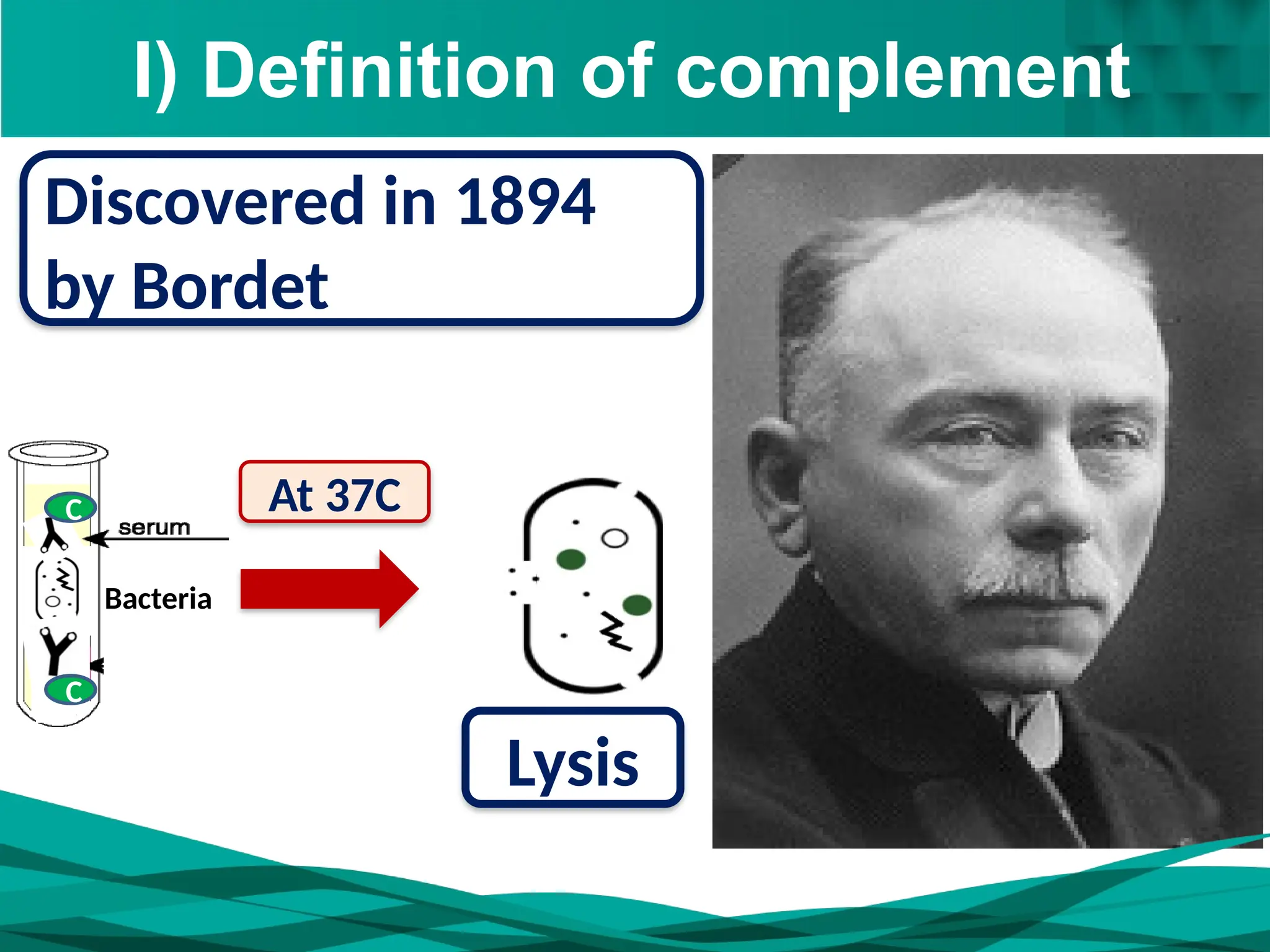 I) Definition of complement

Discovered in 1894 by Bordet

C

serum

Bacteria

C

At 37C

Lysis